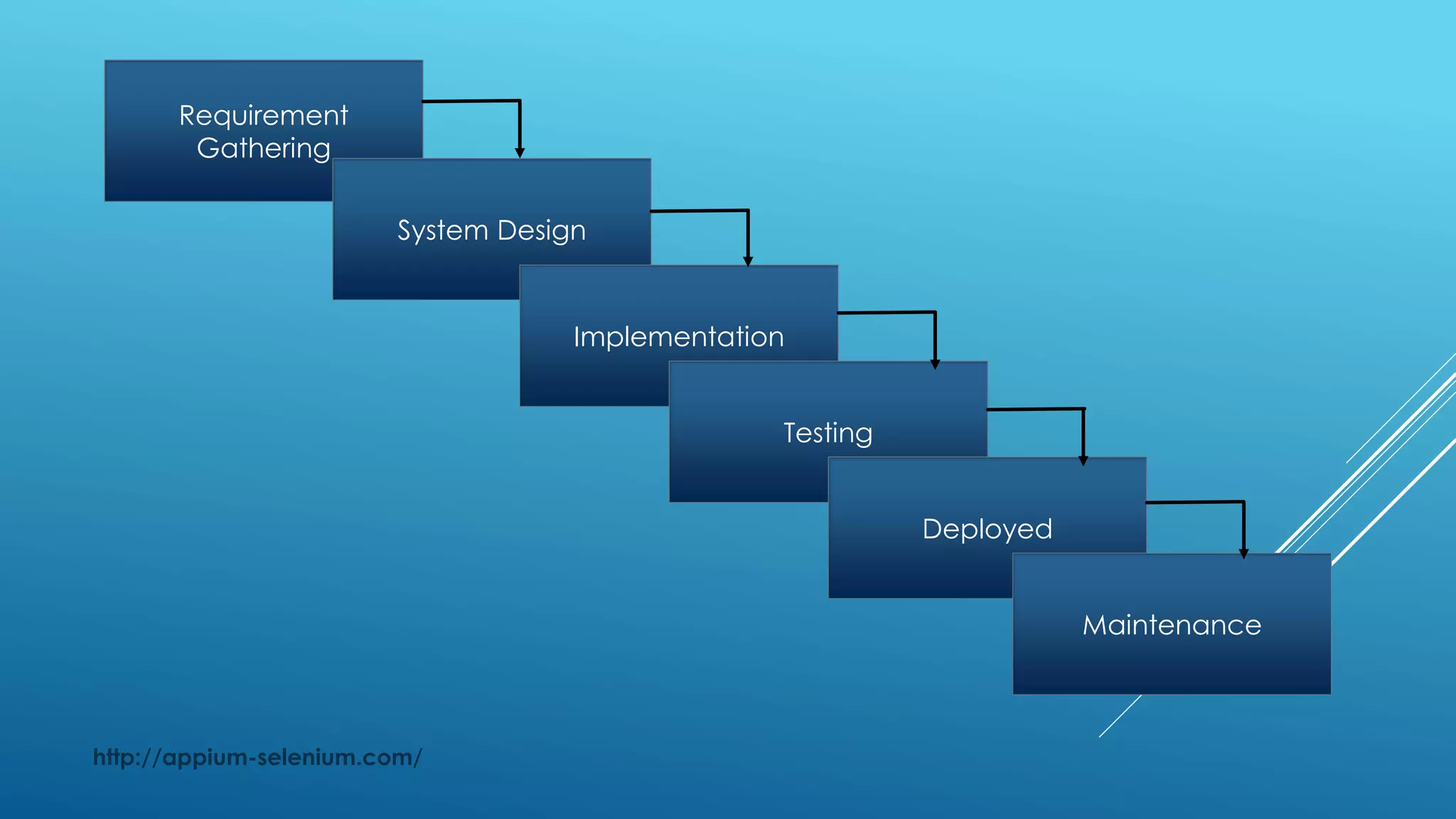 Requirement Gathering

System Design

Implementation

Testing

Deployed

Maintenance

http://appium-selenium.com/